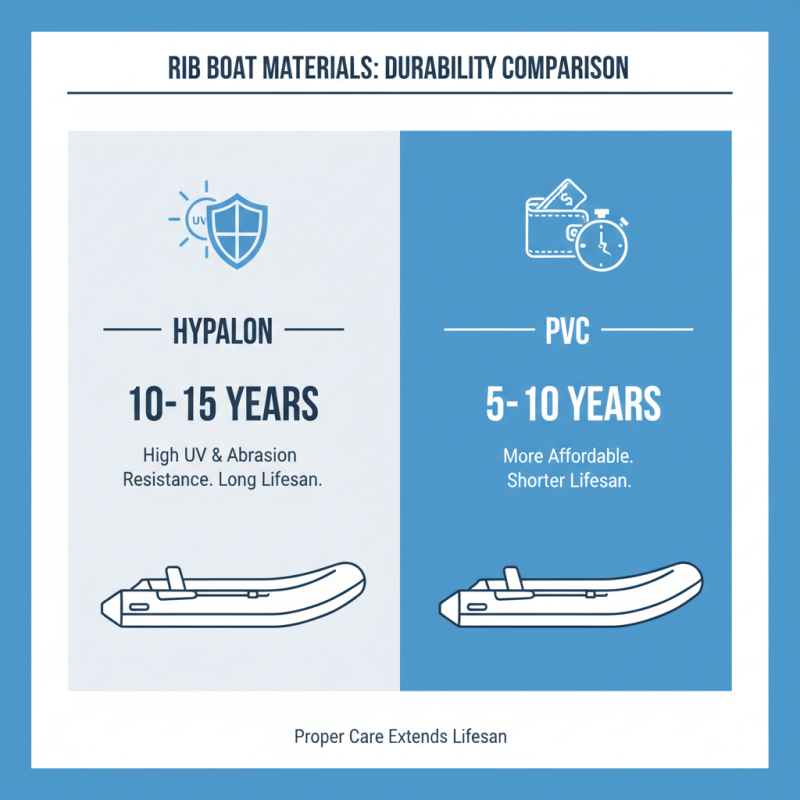 RIB BOAT MATERIALS: DURABILITY COMPARISON

UV

HYPALON

10-15 YEARS

High UV & Abrasion Resistance. Long Lifesan.

$

PVC

5-10 YEARS

More Affordable. Shorter Lifesan.

Proper Care Extends Lifesan